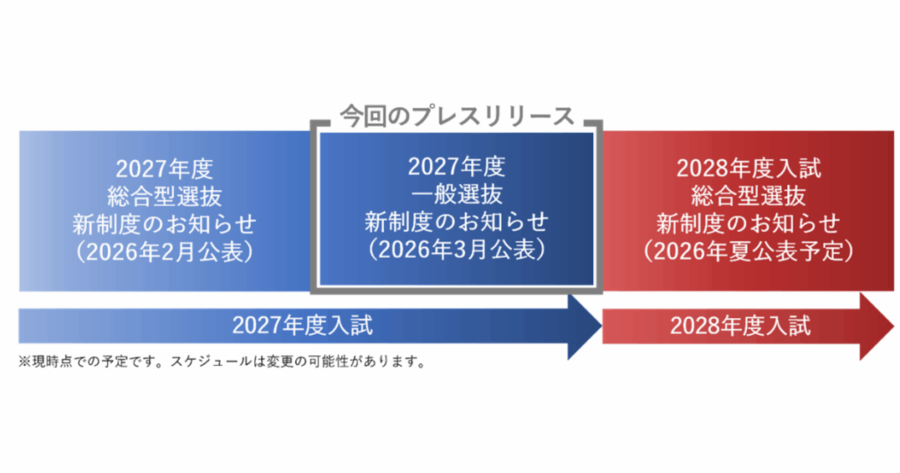 今回のプレスリリース

2027年度
総合型選抜
新制度のお知らせ
（2026年2月公表）

2027年度
一般選抜
新制度のお知らせ
（2026年3月公表）

2028年度入試
総合型選抜
新制度のお知らせ
（2026年夏公表予定）

2027年度入試

2028年度入試

※現時点での予定です。スケジュールは変更の可能性があります。